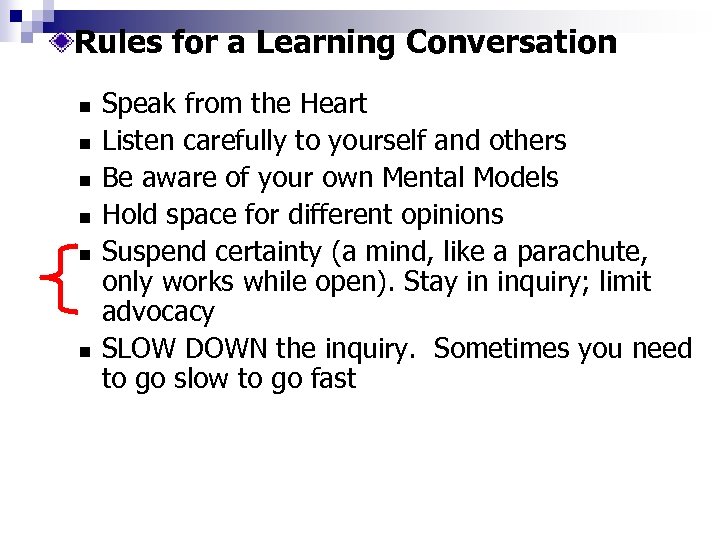 Rules for a Learning Conversation

- Speak from the Heart
- Listen carefully to yourself and others
- Be aware of your own Mental Models
- Hold space for different opinions
- Suspend certainty (a mind, like a parachute, only works while open). Stay in inquiry; limit advocacy
- SLOW DOWN the inquiry. Sometimes you need to go slow to go fast